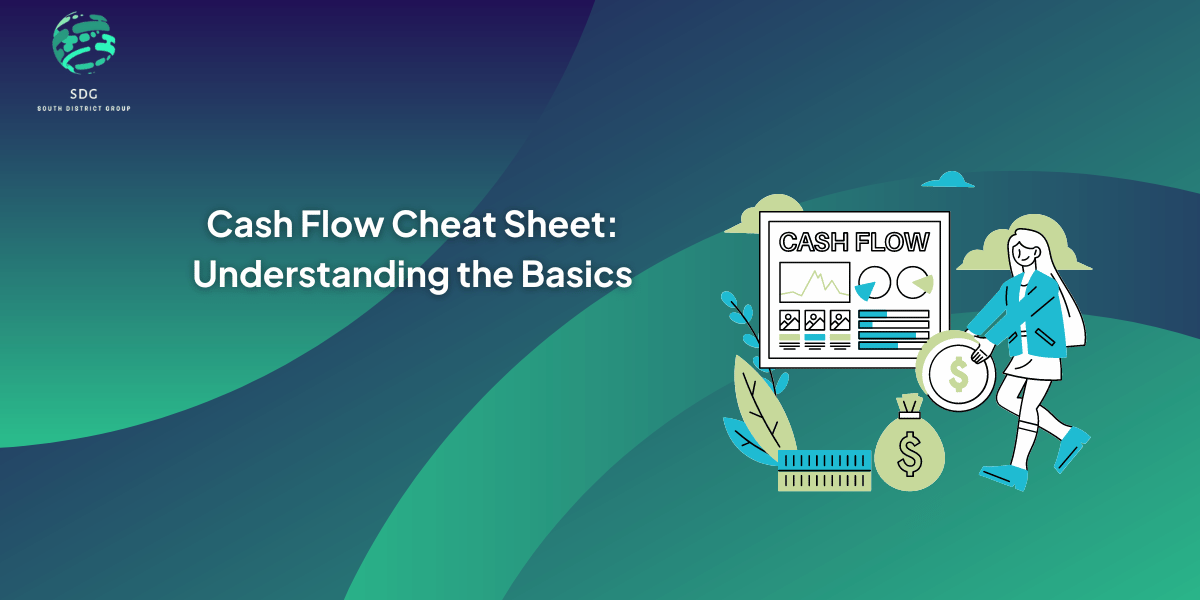 SDG
SOUTH DISTRICT GROUP

Cash Flow Cheat Sheet: Understanding the Basics

CASH FLOW

$

$